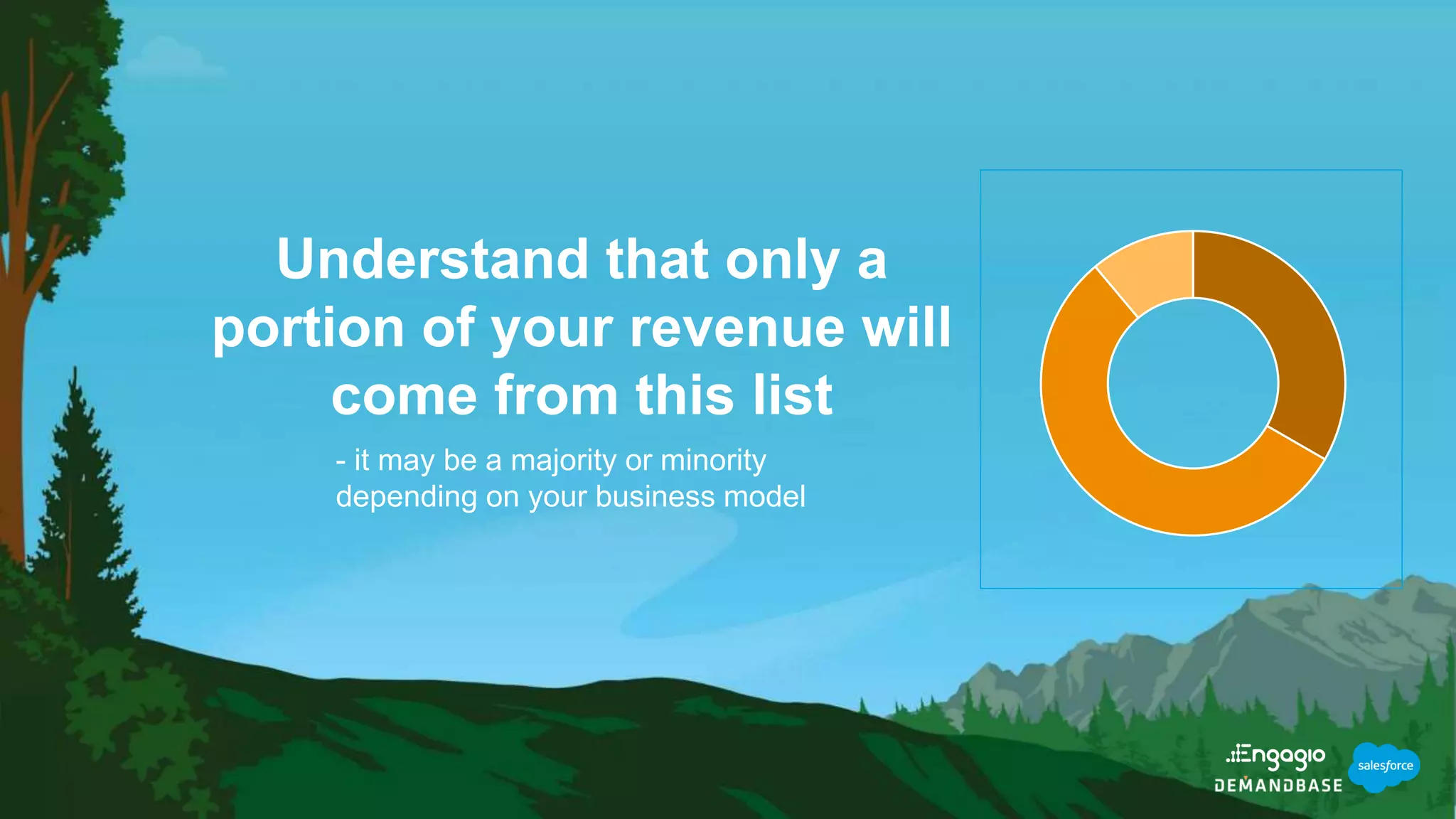 Understand that only a portion of your revenue will come from this list

- it may be a majority or minority depending on your business model

Engagio
DEMANDBASE
salesforce